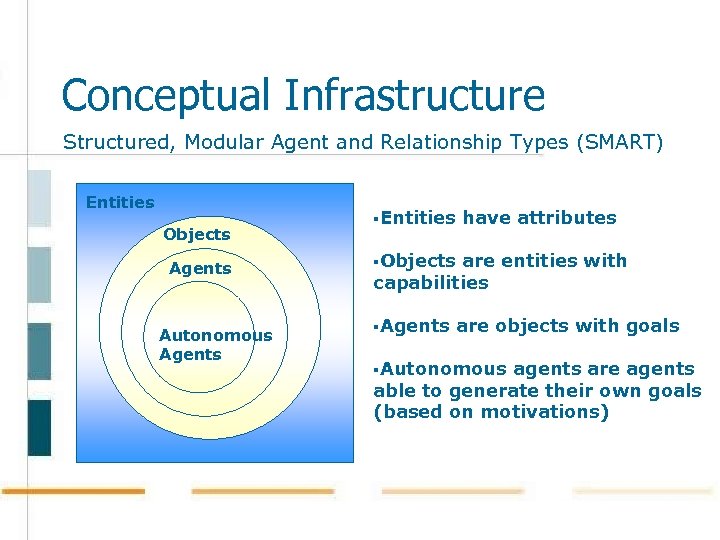 Conceptual Infrastructure

Structured, Modular Agent and Relationship Types (SMART)

Entities

Objects

Agents

Autonomous Agents

▪Entities have attributes

▪Objects are entities with capabilities

▪Agents are objects with goals

▪Autonomous agents are agents able to generate their own goals (based on motivations)